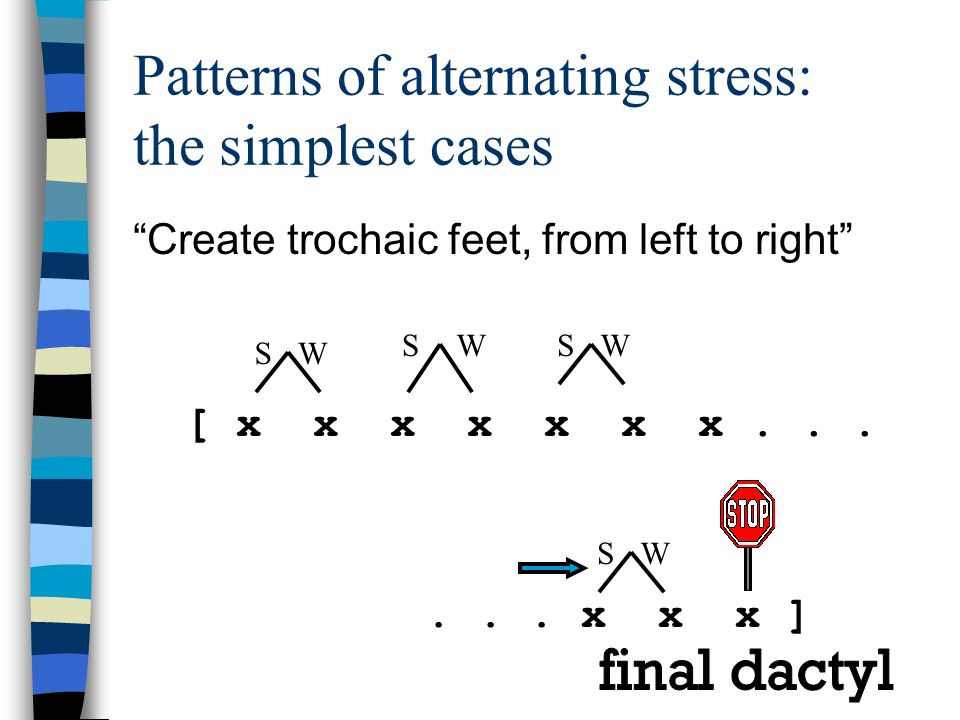 Patterns of alternating stress: the simplest cases

“Create trochaic feet, from left to right”

S W S W S W

[ x x x x x x x . . .

STOP

S W

. . . x x x ]

final dactyl